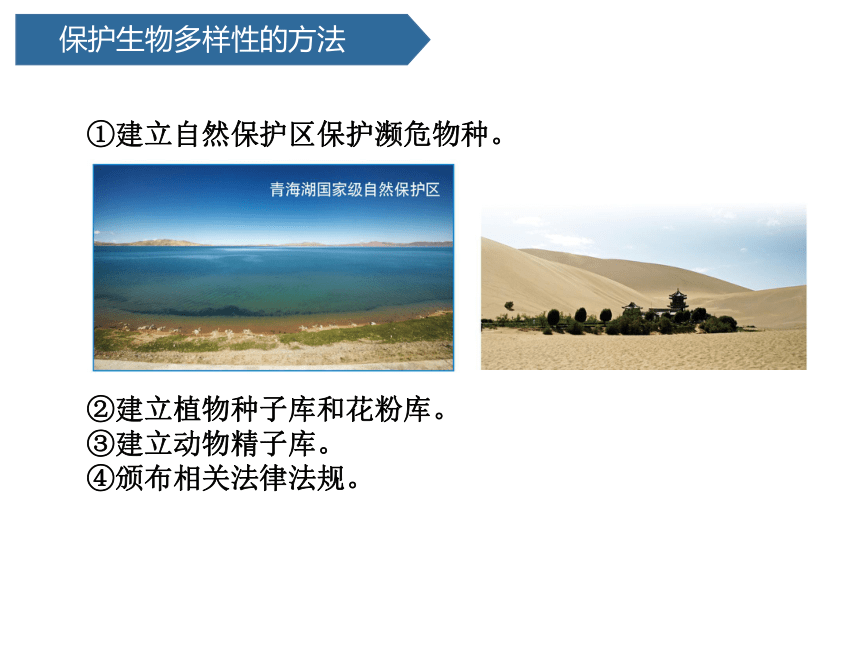 保护生物多样性的方法

①建立自然保护区保护濒危物种。

青海湖国家级自然保护区

②建立植物种子库和花粉库。
③建立动物精子库。
④颁布相关法律法规。